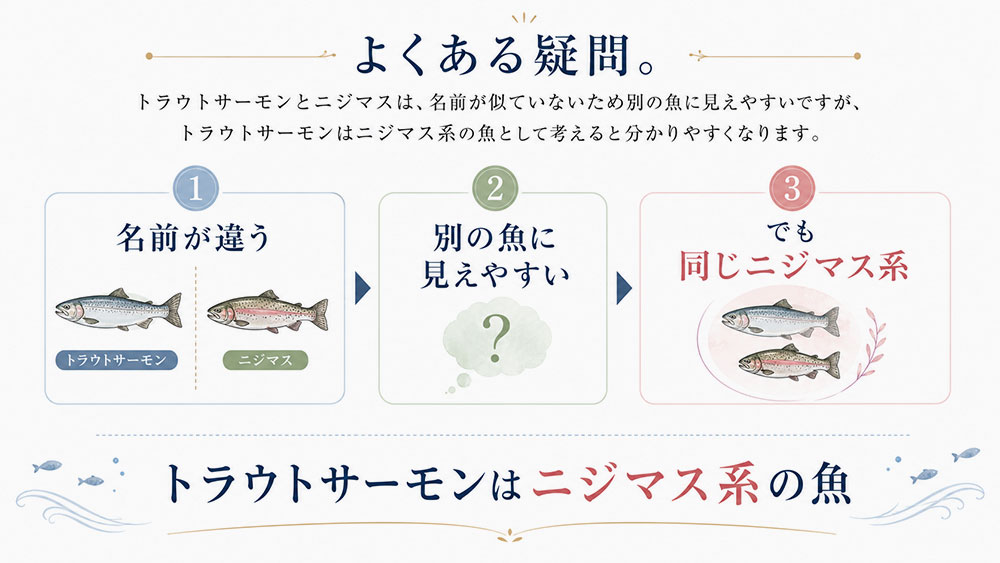 よくある疑問。

トラウトサーモンとニジマスは、名前が似ていないため別の魚に見えやすいですが、トラウトサーモンはニジマス系の魚として考えると分かりやすくなります。

1
名前が違う
トラウトサーモン
ニジマス

2
別の魚に見えやすい
?

3
でも
同じニジマス系

トラウトサーモンはニジマス系の魚